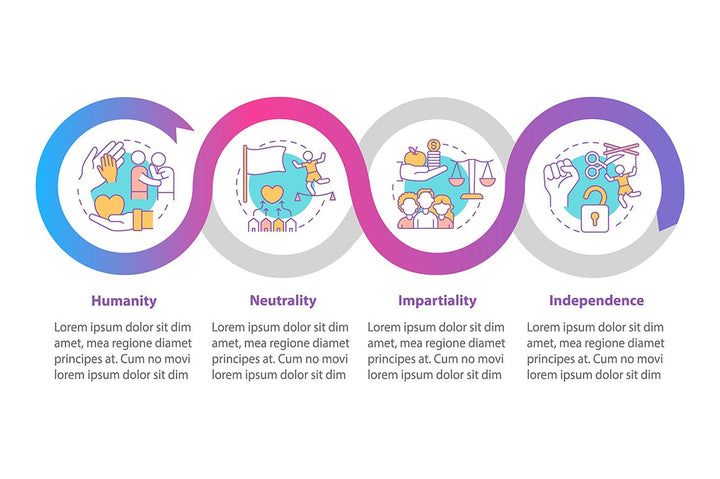 Humanity

Lorem ipsum dolor sit dim amet, mea regione diamet principes at. Cum no movi lorem ipsum dolor sit dim

Neutrality

Lorem ipsum dolor sit dim amet, mea regione diamet principes at. Cum no movi lorem ipsum dolor sit dim

Impartiality

Lorem ipsum dolor sit dim amet, mea regione diamet principes at. Cum no movi lorem ipsum dolor sit dim

Independence

Lorem ipsum dolor sit dim amet, mea regione diamet principes at. Cum no movi lorem ipsum dolor sit dim